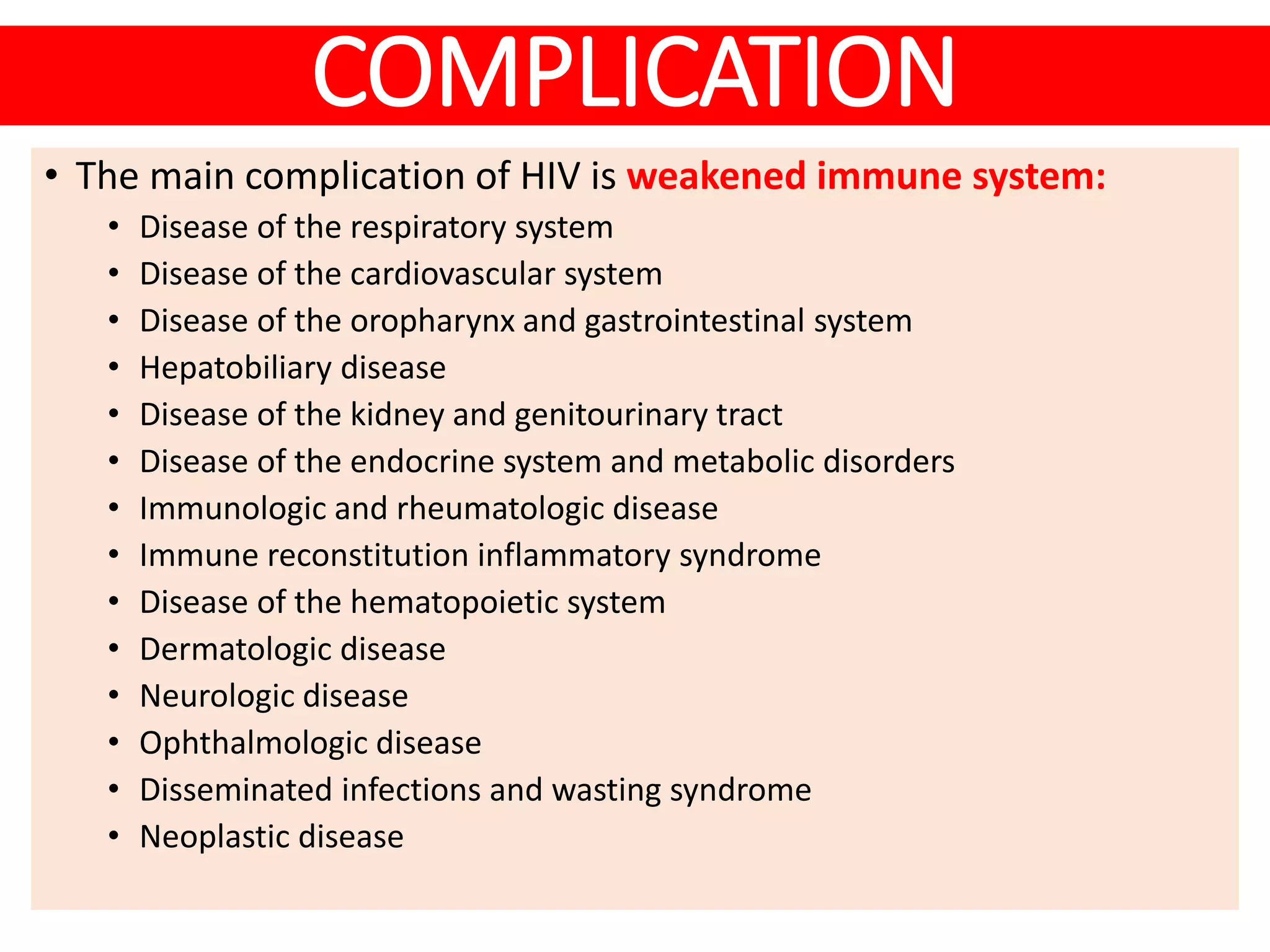 COMPLICATION

• The main complication of HIV is weakened immune system:
• Disease of the respiratory system
• Disease of the cardiovascular system
• Disease of the oropharynx and gastrointestinal system
• Hepatobiliary disease
• Disease of the kidney and genitourinary tract
• Disease of the endocrine system and metabolic disorders
• Immunologic and rheumatologic disease
• Immune reconstitution inflammatory syndrome
• Disease of the hematopoietic system
• Dermatologic disease
• Neurologic disease
• Ophthalmologic disease
• Disseminated infections and wasting syndrome
• Neoplastic disease